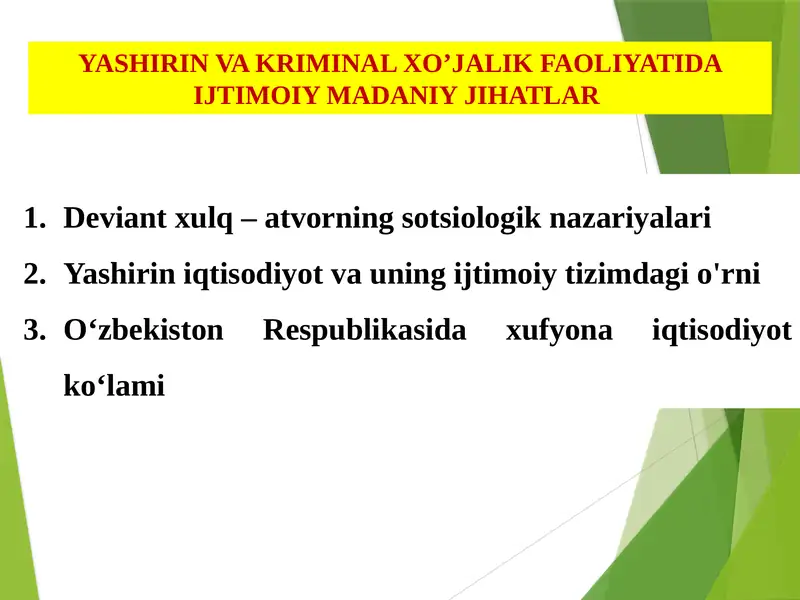 YASHIRIN VA KRIMINAL XO’JALIK FAOLIYATIDA IJTIMOIY MADANIY JIHATLAR

1. Deviant xulq – atvorning sotsiologik nazariyalari
2. Yashirin iqtisodiyot va uning ijtimoiy tizimdagi o'rni
3. O‘zbekiston Respublikasida xufyona iqtisodiyot ko‘lami